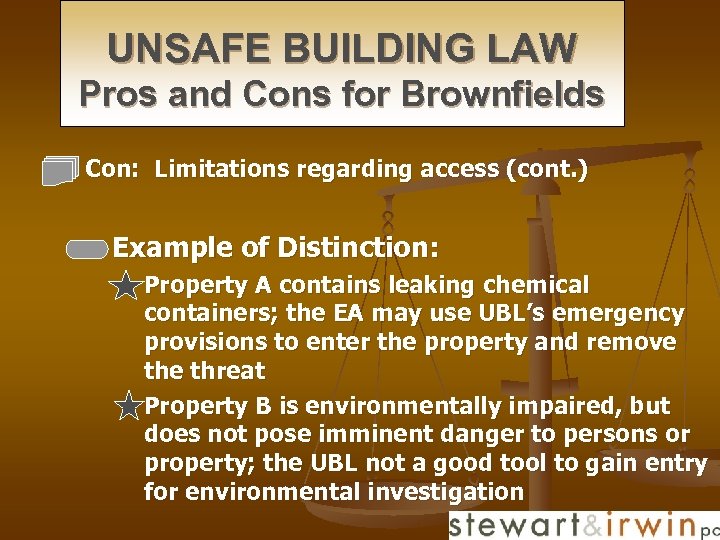 UNSAFE BUILDING LAW
Pros and Cons for Brownfields

Con: Limitations regarding access (cont.)

Example of Distinction:

Property A contains leaking chemical containers; the EA may use UBL's emergency provisions to enter the property and remove the threat

Property B is environmentally impaired, but does not pose imminent danger to persons or property; the UBL not a good tool to gain entry for environmental investigation

stewart&irwin pc